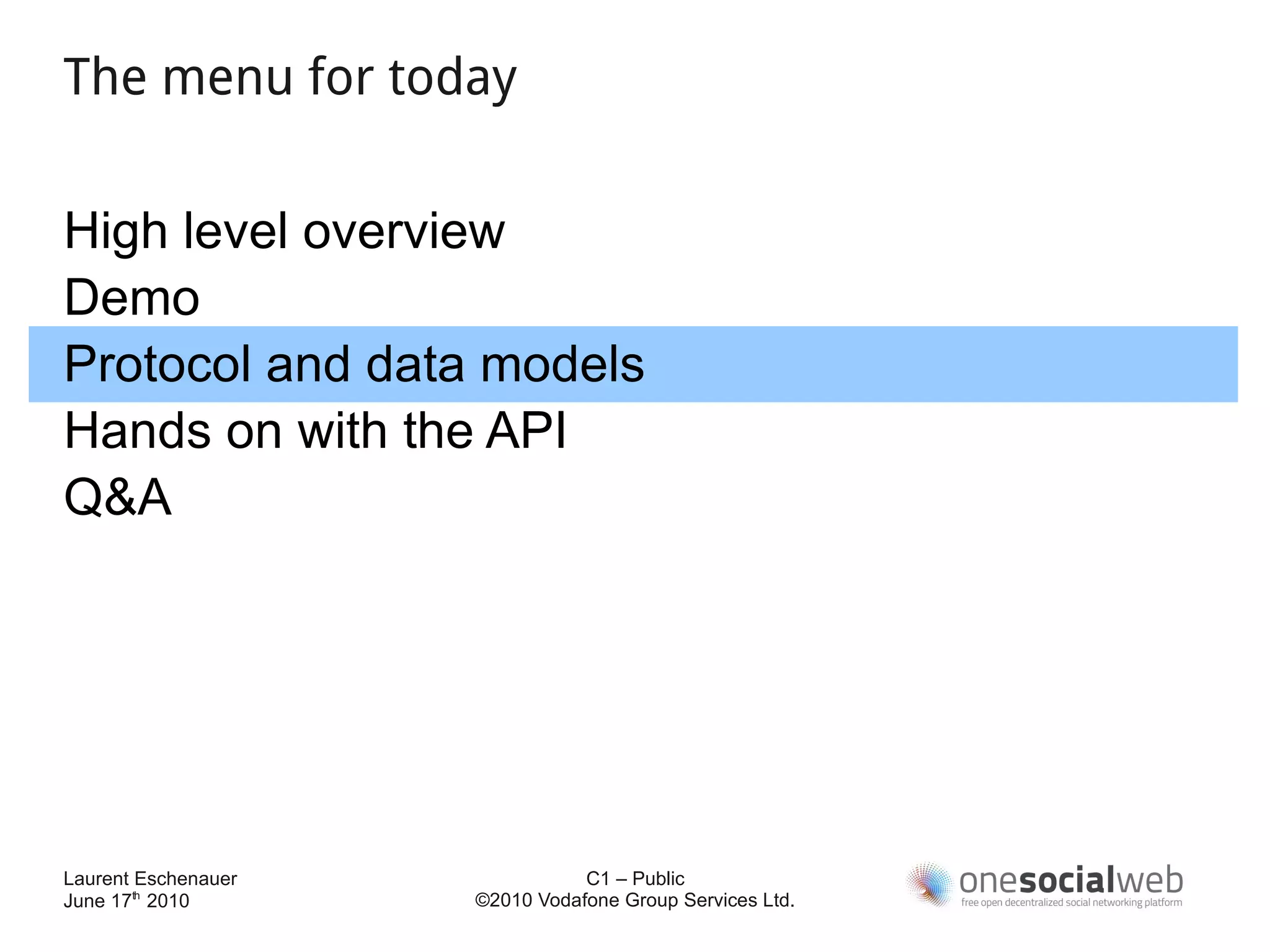 The menu for today

High level overview
Demo
Protocol and data models
Hands on with the API
Q&A

Laurent Eschenauer
June 17$^{th}$ 2010

C1 – Public
©2010 Vodafone Group Services Ltd.

onesocialweb
free open decentralized social networking platform